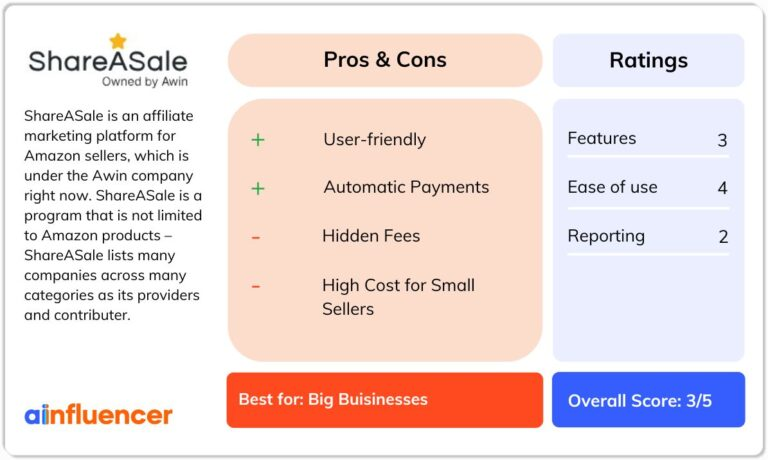 ShareASale
Owned by Awin

ShareASale is an affiliate marketing platform for Amazon sellers, which is under the Awin company right now. ShareASale is a program that is not limited to Amazon products – ShareASale lists many companies across many categories as its providers and contributer.

ainfluencer

Pros & Cons

+ User-friendly
+ Automatic Payments
- Hidden Fees
- High Cost for Small Sellers

Best for: Big Buisinesses

Ratings

| Features | 3 |
|---|---|
| Ease of use | 4 |
| Reporting | 2 |

Overall Score: 3/5